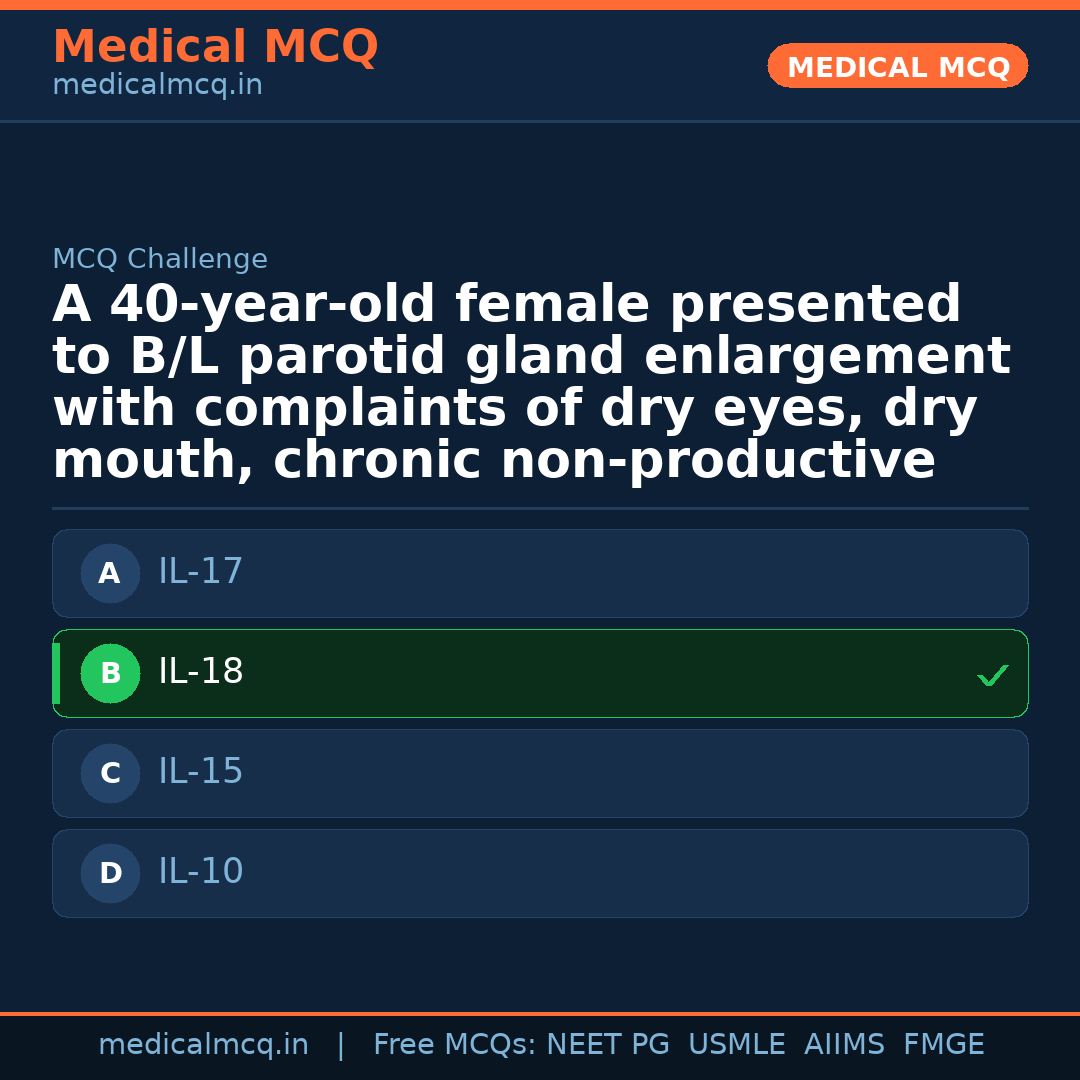 Medical MCQ
medicalmcq.in

MEDICAL MCQ

MCQ Challenge

A 40-year-old female presented to B/L parotid gland enlargement with complaints of dry eyes, dry mouth, chronic non-productive

A IL-17

B IL-18 ✓

C IL-15

D IL-10

medicalmcq.in | Free MCQs: NEET PG USMLE AIIMS FMGE